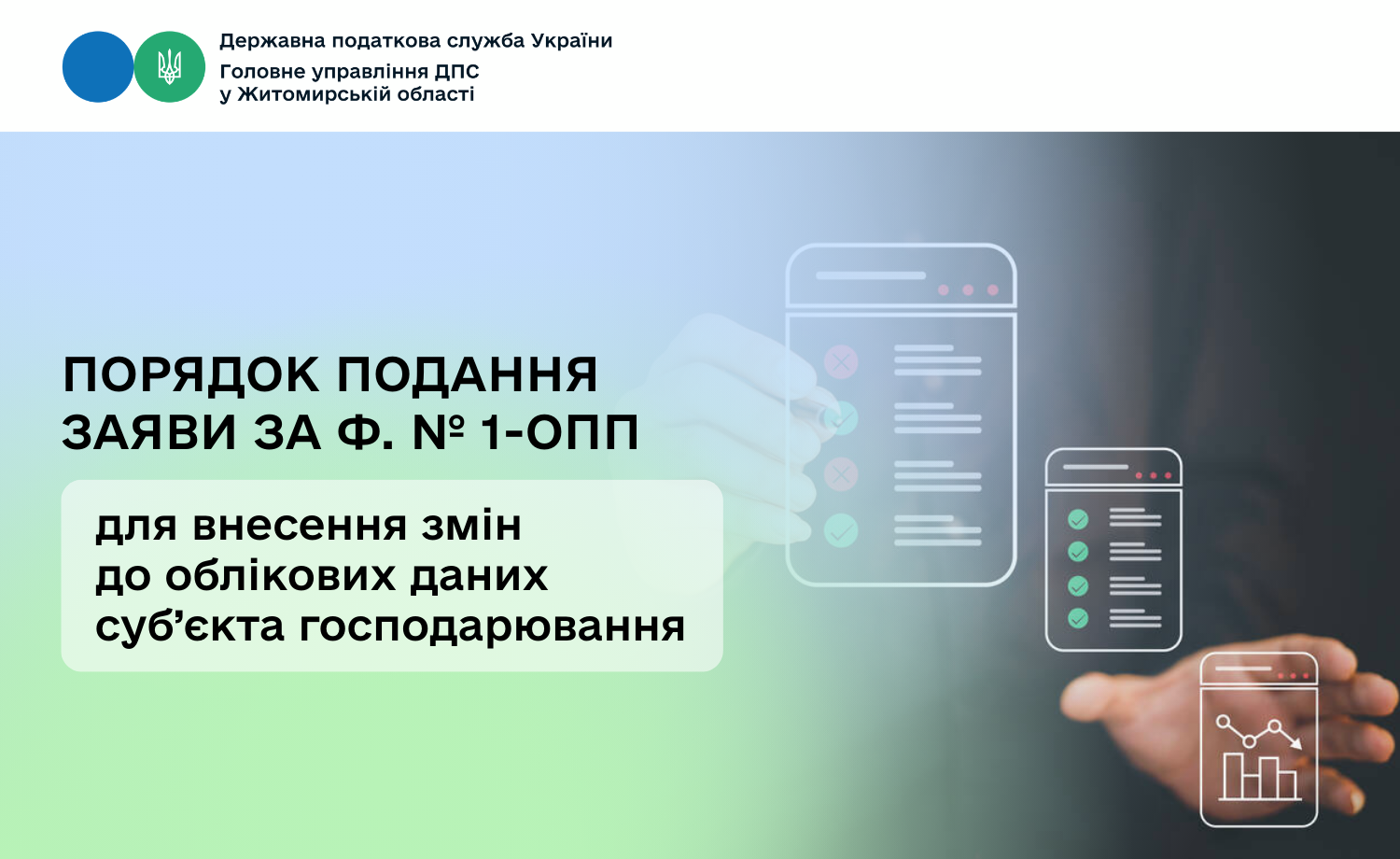 Державна податкова служба України
Головне управління ДПС у Житомирській області

ПОРЯДОК ПОДАННЯ ЗАЯВИ ЗА Ф. № 1-ОПП

для внесення змін до облікових даних суб’єкта господарювання